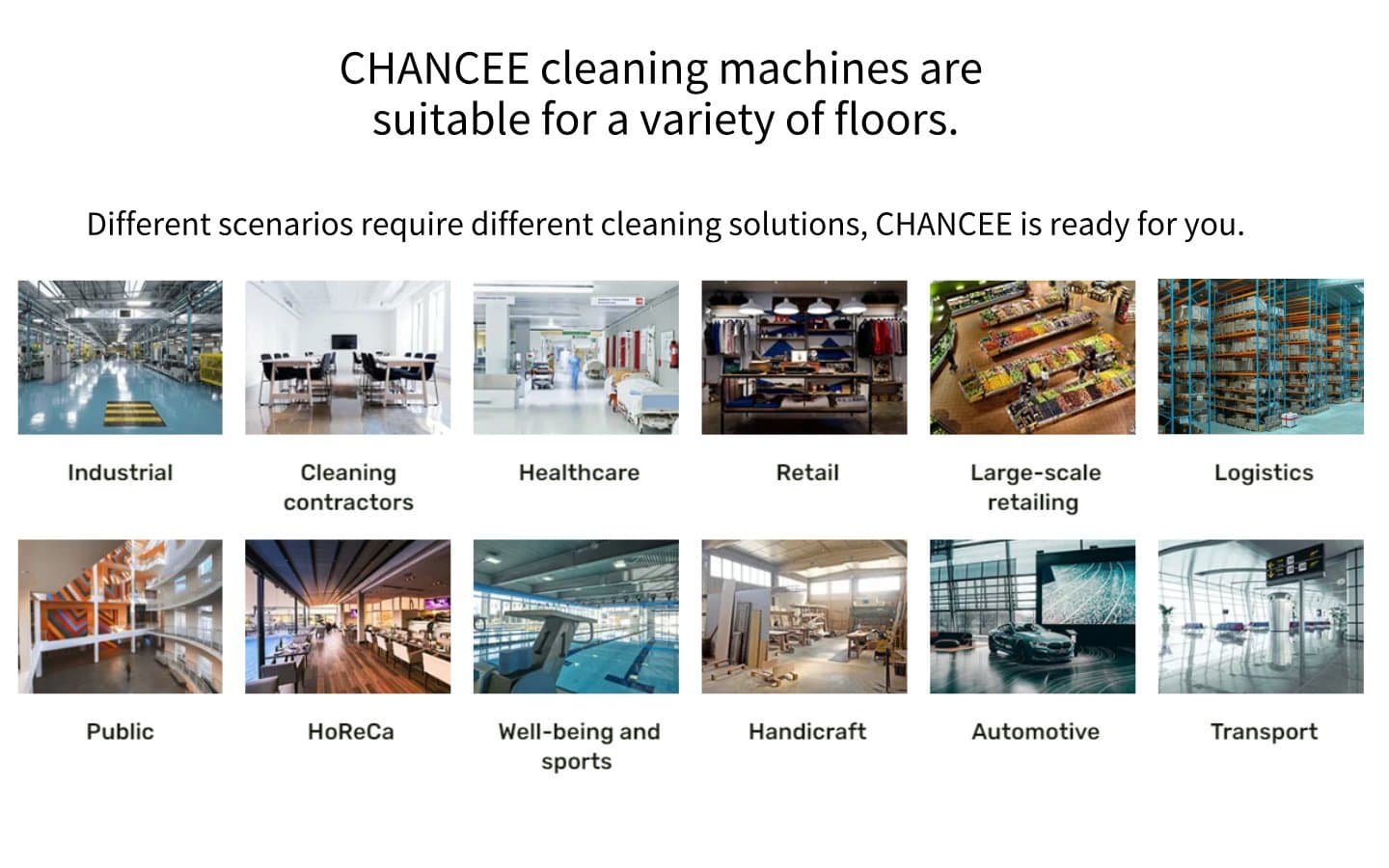 CHANCEE cleaning machines are suitable for a variety of floors.

Different scenarios require different cleaning solutions, CHANCEE is ready for you.

Industrial

Cleaning contractors

Healthcare

Retail

Large-scale retailing

Logistics

Public

HoReCa

Well-being and sports

Handicraft

Automotive

Transport